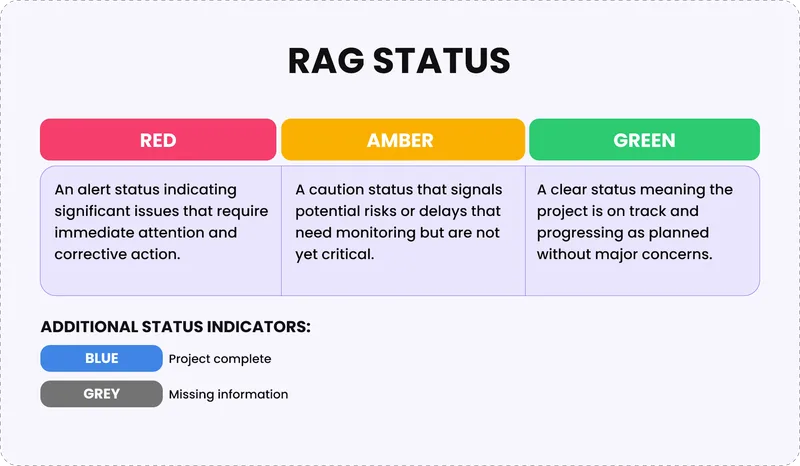 RAG STATUS

| RED | AMBER | GREEN |
|---|---|---|
| An alert status indicating significant issues that require immediate attention and corrective action. | A caution status that signals potential risks or delays that need monitoring but are not yet critical. | A clear status meaning the project is on track and progressing as planned without major concerns. |

ADDITIONAL STATUS INDICATORS:

BLUE Project complete

GREY Missing information